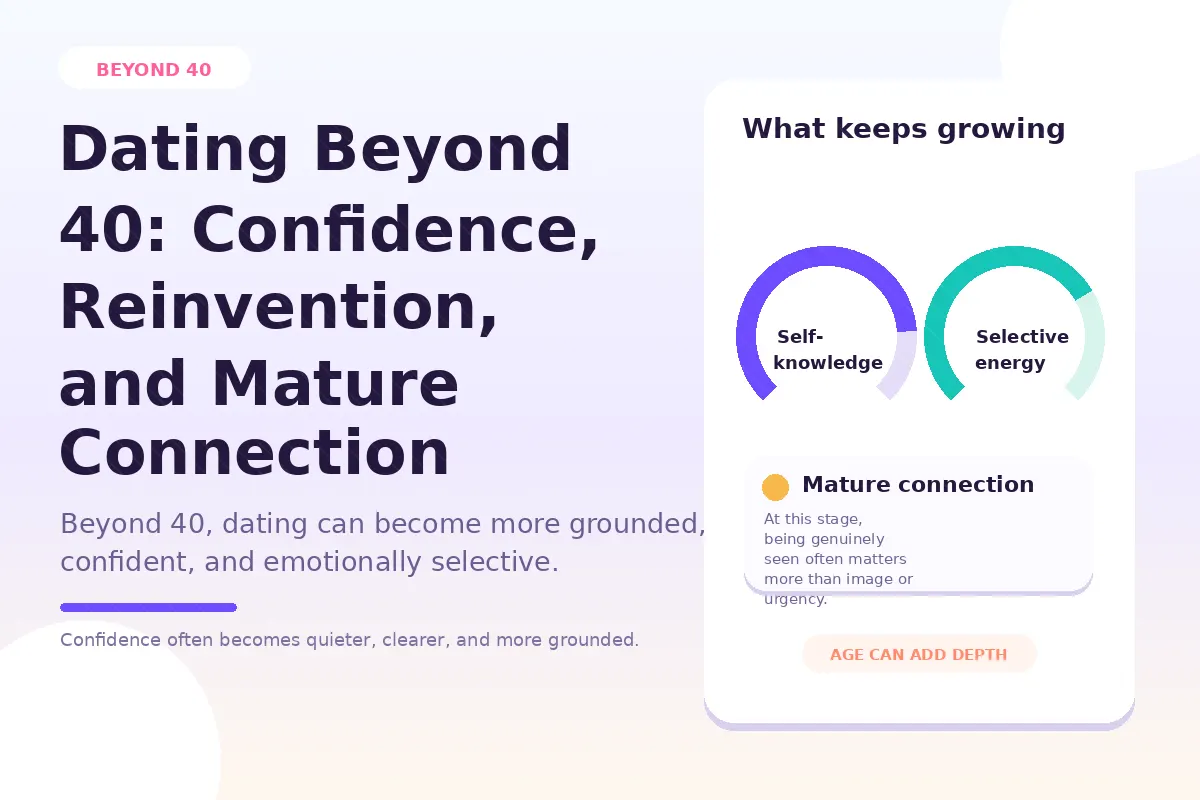 BEYOND 40

Dating Beyond 40: Confidence, Reinvention, and Mature Connection

Beyond 40, dating can become more grounded, confident, and emotionally selective.

Confidence often becomes quieter, clearer, and more grounded.

What keeps growing

Self-knowledge

Selective energy

Mature connection

At this stage, being genuinely seen often matters more than image or urgency.

AGE CAN ADD DEPTH